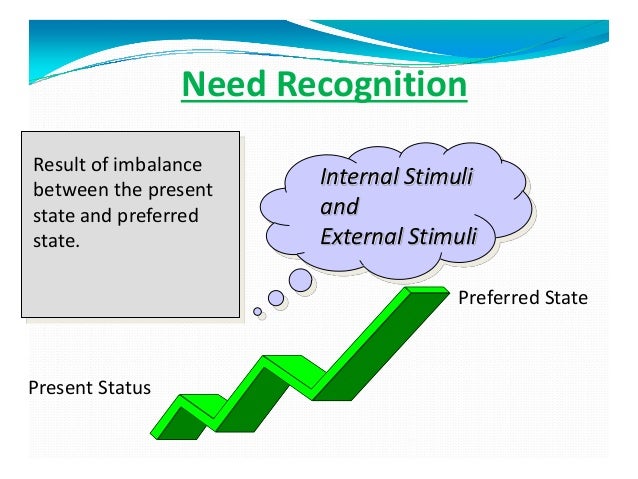 Need Recognition

Result of imbalance between the present state and preferred state.

Internal Stimuli
and
External Stimuli

Preferred State

Present Status